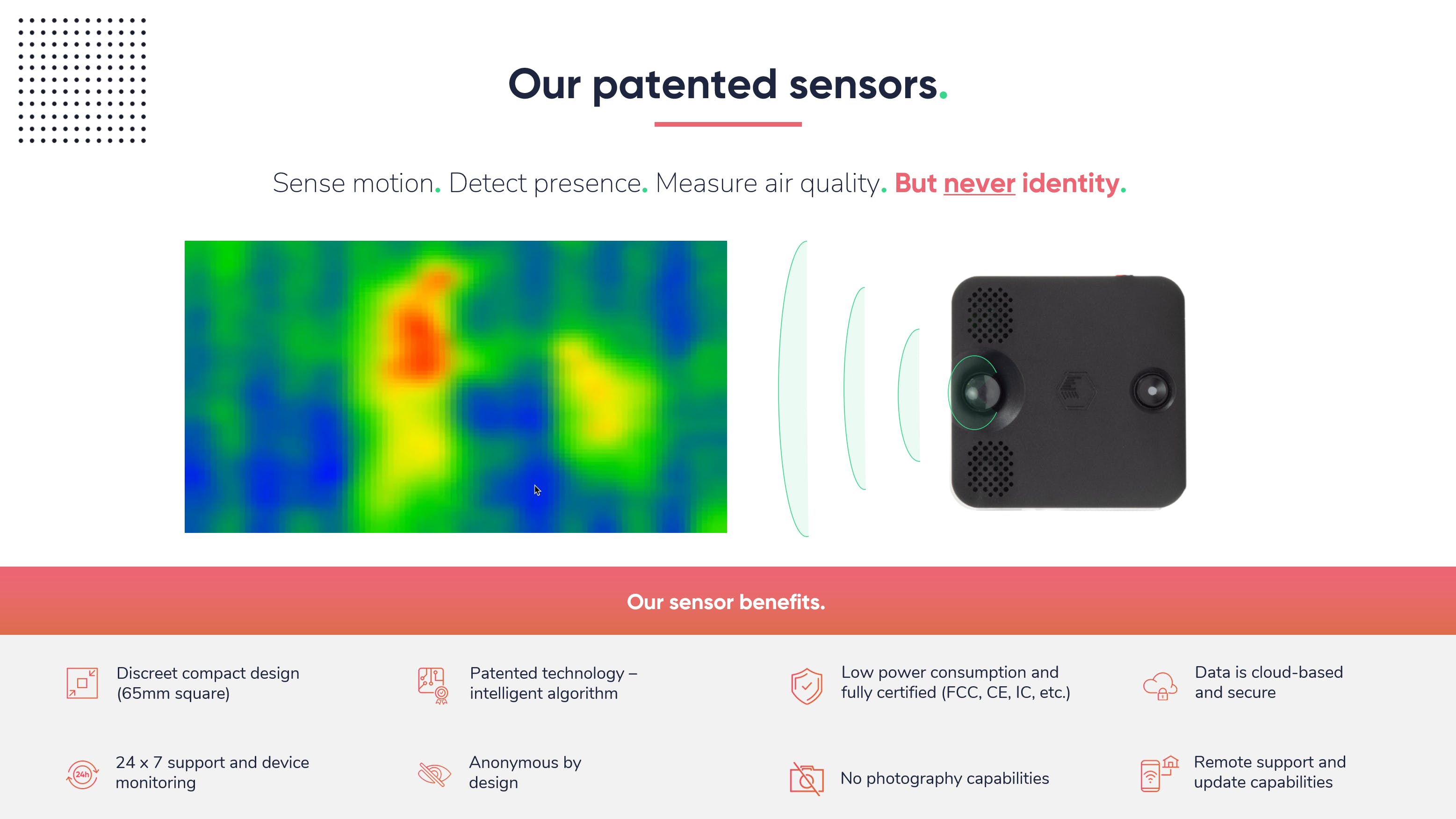 Our patented sensors.

Sense motion. Detect presence. Measure air quality. But never identity.

Our sensor benefits.

Discreet compact design (65mm square)

Patented technology – intelligent algorithm

Low power consumption and fully certified (FCC, CE, IC, etc.)

Data is cloud-based and secure

24h

24 x 7 support and device monitoring

Anonymous by design

No photography capabilities

Remote support and update capabilities